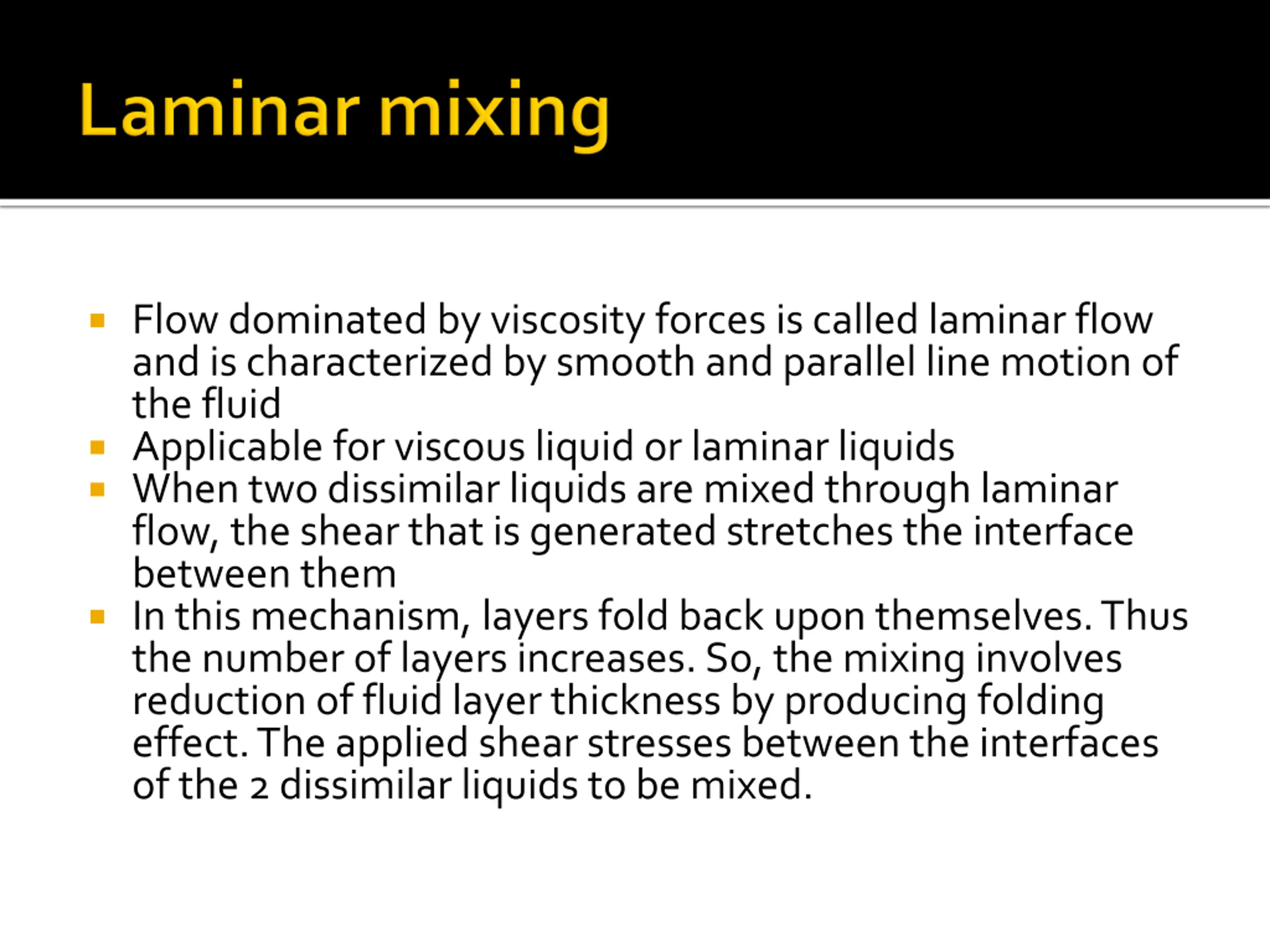 Laminar mixing

- Flow dominated by viscosity forces is called laminar flow and is characterized by smooth and parallel line motion of the fluid
- Applicable for viscous liquid or laminar liquids
- When two dissimilar liquids are mixed through laminar flow, the shear that is generated stretches the interface between them
- In this mechanism, layers fold back upon themselves. Thus the number of layers increases. So, the mixing involves reduction of fluid layer thickness by producing folding effect. The applied shear stresses between the interfaces of the 2 dissimilar liquids to be mixed.